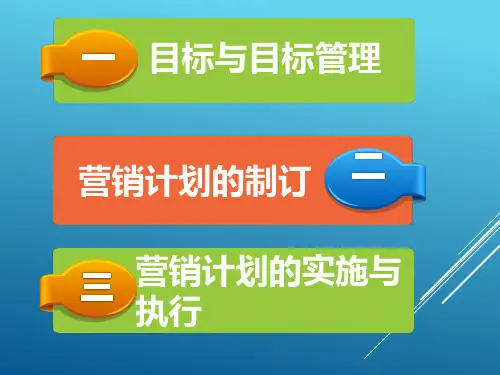 一 目标与目标管理

营销计划的制订 二

三 营销计划的实施与执行